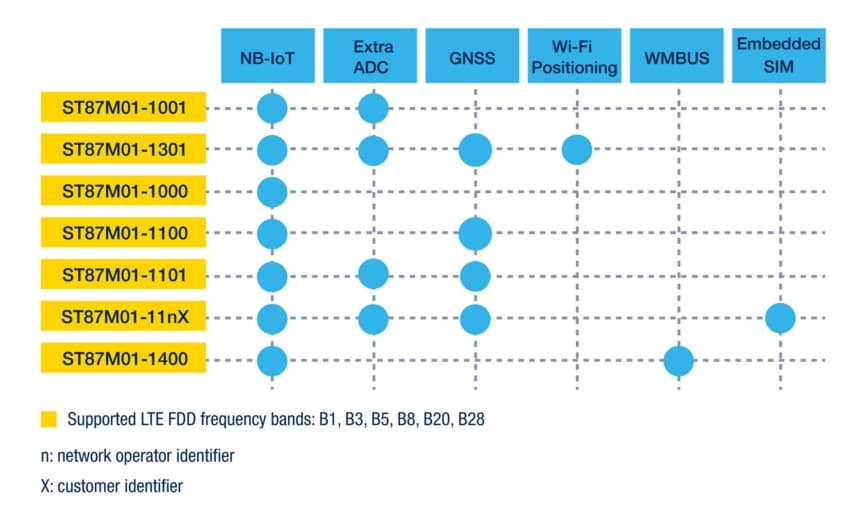 |  | NB-IoT | Extra ADC | GNSS | Wi-Fi Positioning | WMBUS | Embedded SIM |
|---|---|---|---|---|---|---|
| ST87M01-1001 | ● | ● |  |  |  |  |
| ST87M01-1301 | ● | ● | ● | ● |  |  |
| ST87M01-1000 | ● |  |  |  |  |  |
| ST87M01-1100 | ● |  | ● |  |  |  |
| ST87M01-1101 | ● | ● | ● |  |  |  |
| ST87M01-11nX | ● | ● | ● |  |  | ● |
| ST87M01-1400 | ● |  |  |  | ● |  |

Supported LTE FDD frequency bands: B1, B3, B5, B8, B20, B28

n: network operator identifier

X: customer identifier